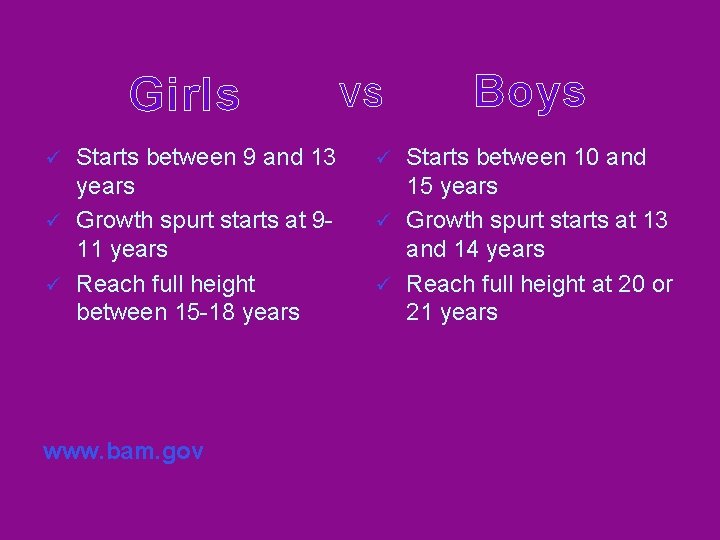 Girls vs Boys

✓ Starts between 9 and 13 years
✓ Growth spurt starts at 9-11 years
✓ Reach full height between 15-18 years

✓ Starts between 10 and 15 years
✓ Growth spurt starts at 13 and 14 years
✓ Reach full height at 20 or 21 years

www.bam.gov